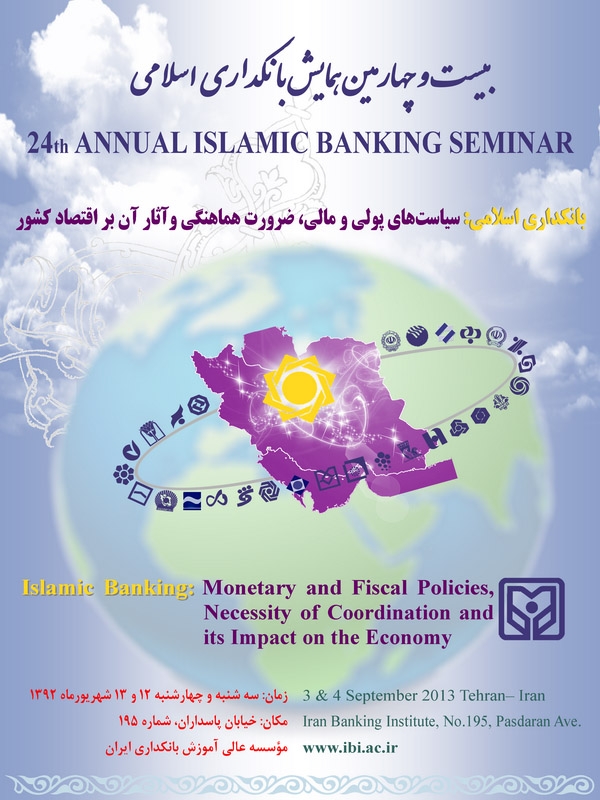 بیست و چهارمین همایش بانکداری اسلامی

24th ANNUAL ISLAMIC BANKING SEMINAR

بانکداری اسلامی: سیاست‌های پولی و مالی، ضرورت هماهنگی و آثار آن بر اقتصاد کشور

Islamic Banking: Monetary and Fiscal Policies, Necessity of Coordination and its Impact on the Economy

زمان: سه شنبه و چهارشنبه ۱۲ و ۱۳ شهریورماه ۱۳۹۲
مکان: خیابان پاسداران، شماره ۱۹۵
مؤسسه عالی آموزش بانکداری ایران

3 & 4 September 2013 Tehran– Iran
Iran Banking Institute, No.195, Pasdaran Ave.
www.ibi.ac.ir